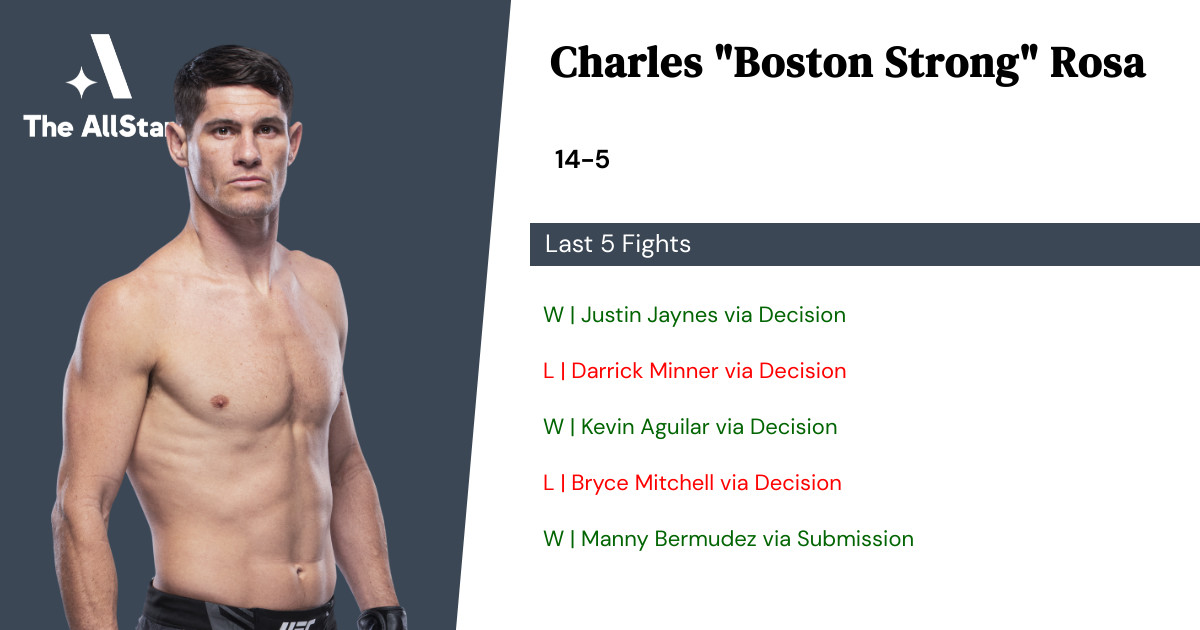 The AllStar

Charles "Boston Strong" Rosa

14-5

Last 5 Fights

W | Justin Jaynes via Decision

L | Darrick Minner via Decision

W | Kevin Aguilar via Decision

L | Bryce Mitchell via Decision

W | Manny Bermudez via Submission